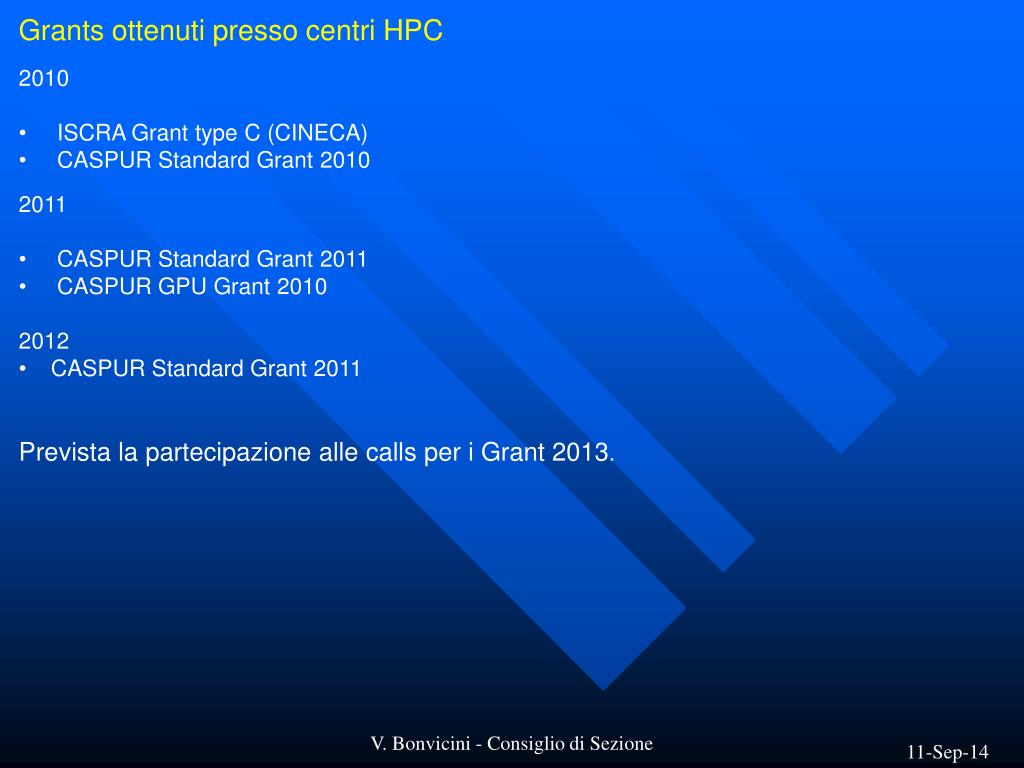 Grants ottenuti presso centri HPC

2010

• ISCRA Grant type C (CINECA)
• CASPUR Standard Grant 2010

2011

• CASPUR Standard Grant 2011
• CASPUR GPU Grant 2010

2012
• CASPUR Standard Grant 2011

Prevista la partecipazione alle calls per i Grant 2013.

V. Bonvicini - Consiglio di Sezione

11-Sep-14